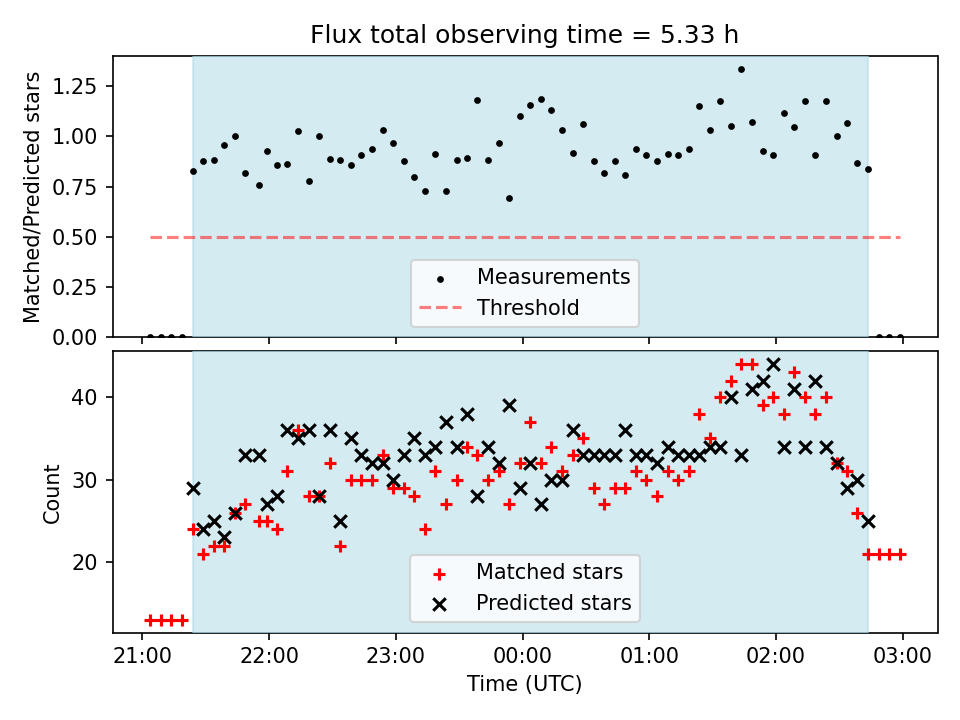 Flux total observing time = 5.33 h

Matched/Predicted stars

1.25
1.00
0.75
0.50
0.25
0.00

Measurements
Threshold

Count

40
30
20

Matched stars
Predicted stars

21:00
22:00
23:00
00:00
01:00
02:00
03:00

Time (UTC)